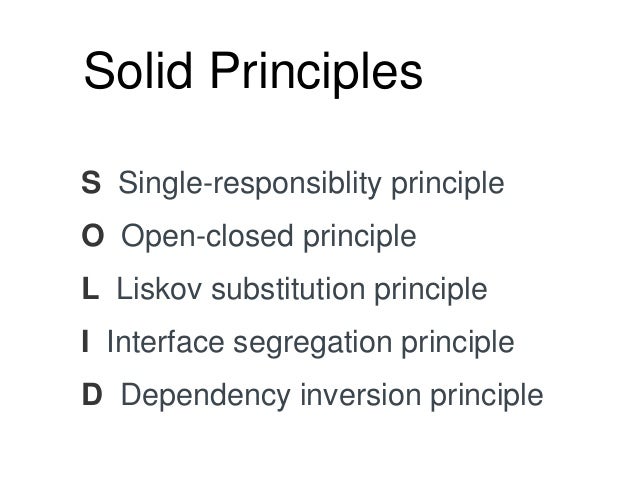 Solid Principles

S Single-responsiblity principle

O Open-closed principle

L Liskov substitution principle

I Interface segregation principle

D Dependency inversion principle